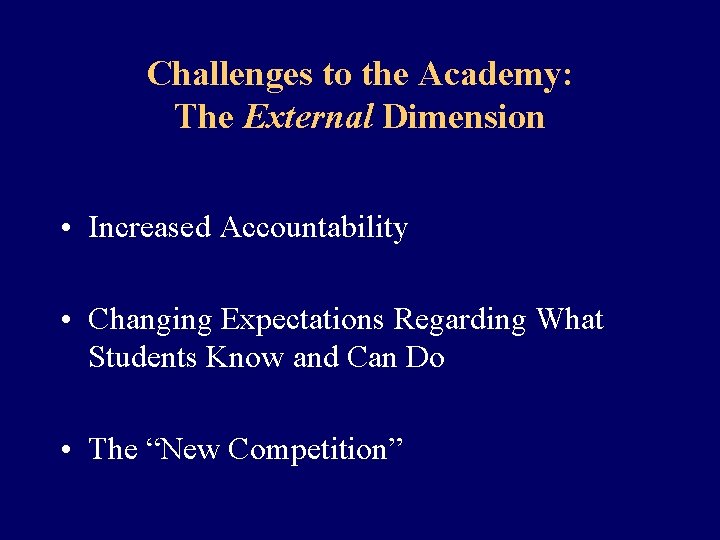 Challenges to the Academy:
The External Dimension

• Increased Accountability

• Changing Expectations Regarding What Students Know and Can Do

• The “New Competition”